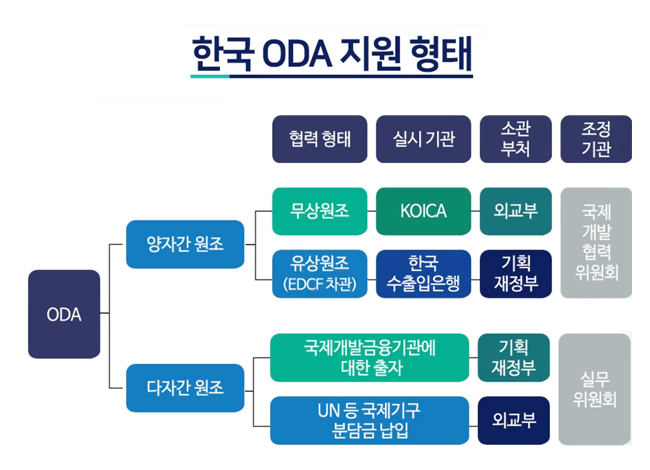 한국 ODA 지원 형태

협력 형태

실시 기관

소관 부처

조정 기관

ODA

양자간 원조

무상원조

KOICA

외교부

유상원조 (EDCF 차관)

한국 수출입은행

기획 재정부

국제 개발 협력 위원회

다자간 원조

국제개발금융기관에 대한 출자

기획 재정부

UN 등 국제기구 분담금 납입

외교부

실무 위원회